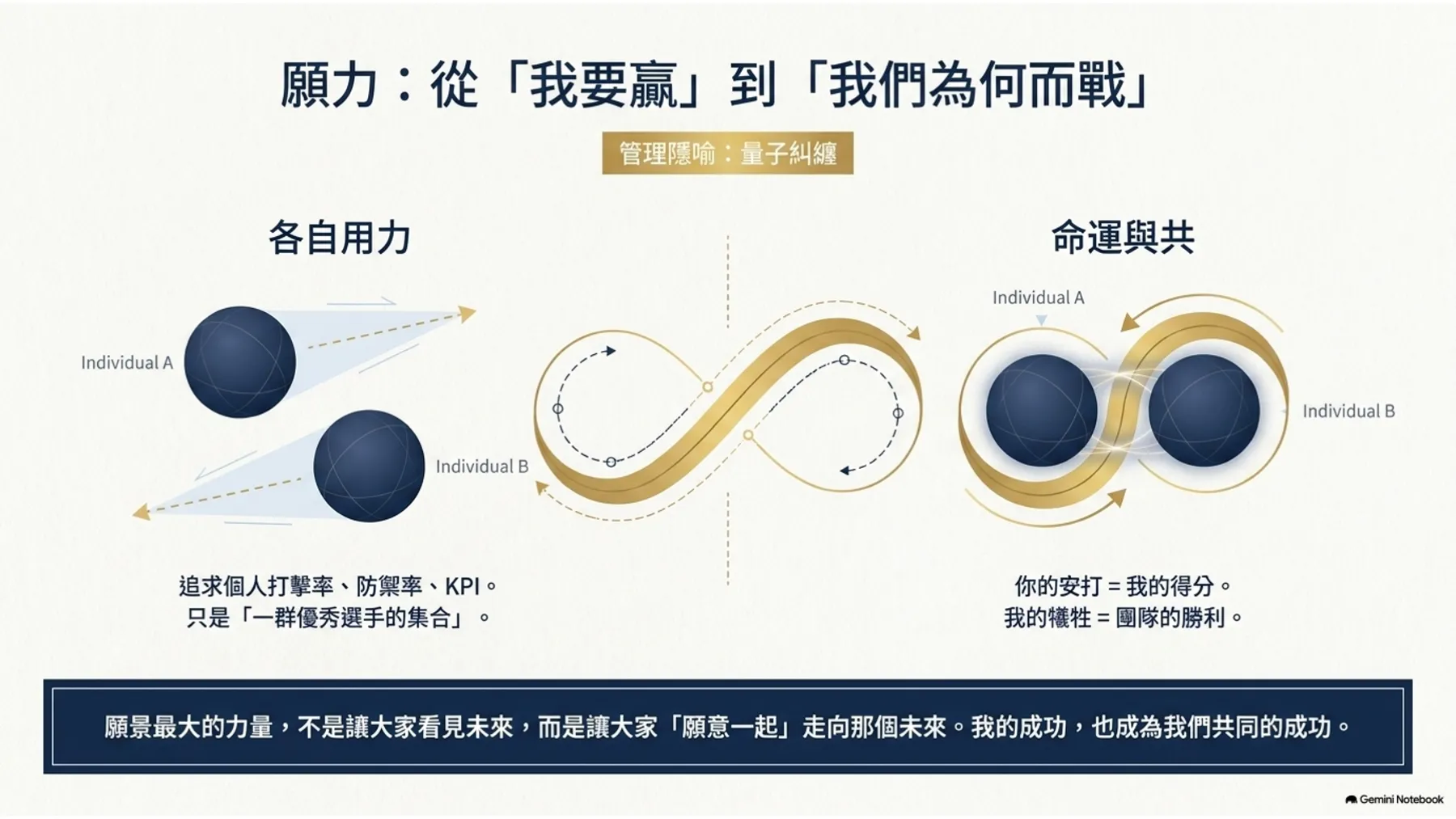 願力：從「我要贏」到「我們為何而戰」

管理隱喻：量子糾纏

各自用力

Individual A

Individual B

追求個人打擊率、防禦率、KPI。
只是「一群優秀選手的集合」。

命運與共

Individual A

Individual B

你的安打 = 我的得分。
我的犧牲 = 團隊的勝利。

願景最大的力量，不是讓大家看見未來，而是讓大家「願意一起」走向那個未來。我的成功，也成為我們共同的成功。

Gemini Notebook